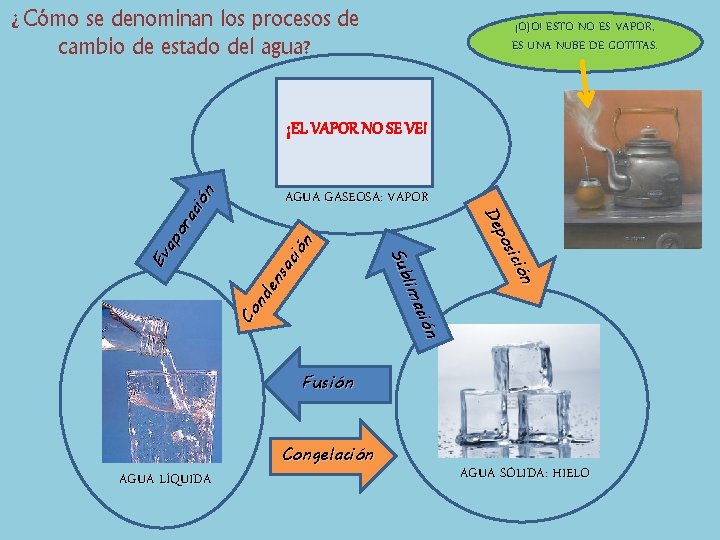 ¿Cómo se denominan los procesos de cambio de estado del agua?

¡OJO! ESTO NO ES VAPOR, ES UNA NUBE DE GOTITAS.

¡EL VAPOR NO SE VE!

AGUA GASEOSA: VAPOR

Evaporación

Condensación

Sublimación

Deposición

Fusión

Congelación

AGUA LÍQUIDA

AGUA SÓLIDA: HIELO